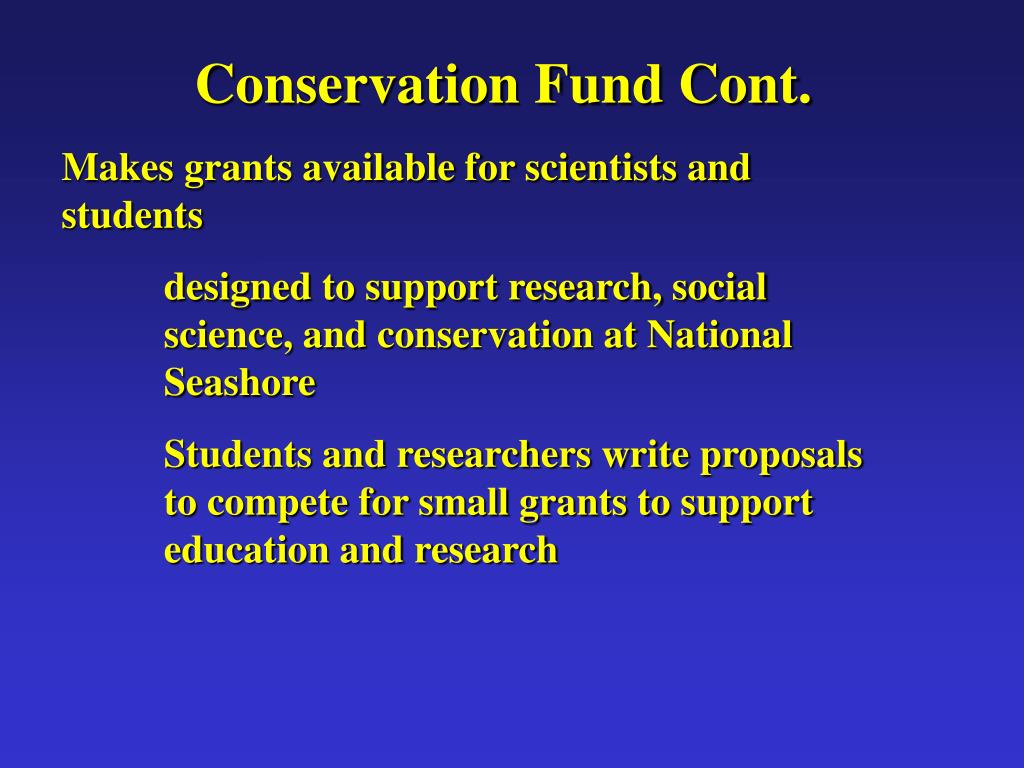 Conservation Fund Cont.

Makes grants available for scientists and students

designed to support research, social science, and conservation at National Seashore

Students and researchers write proposals to compete for small grants to support education and research